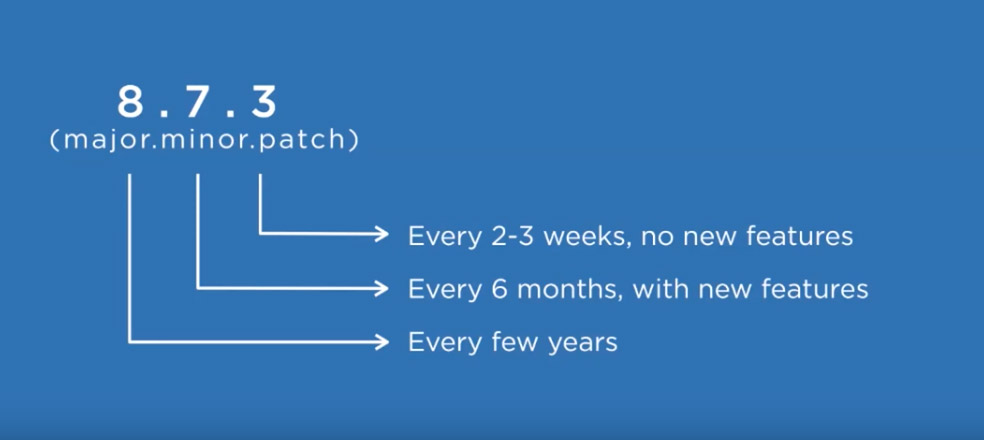 8.7.3
(major.minor.patch)

Every 2-3 weeks, no new features

Every 6 months, with new features

Every few years